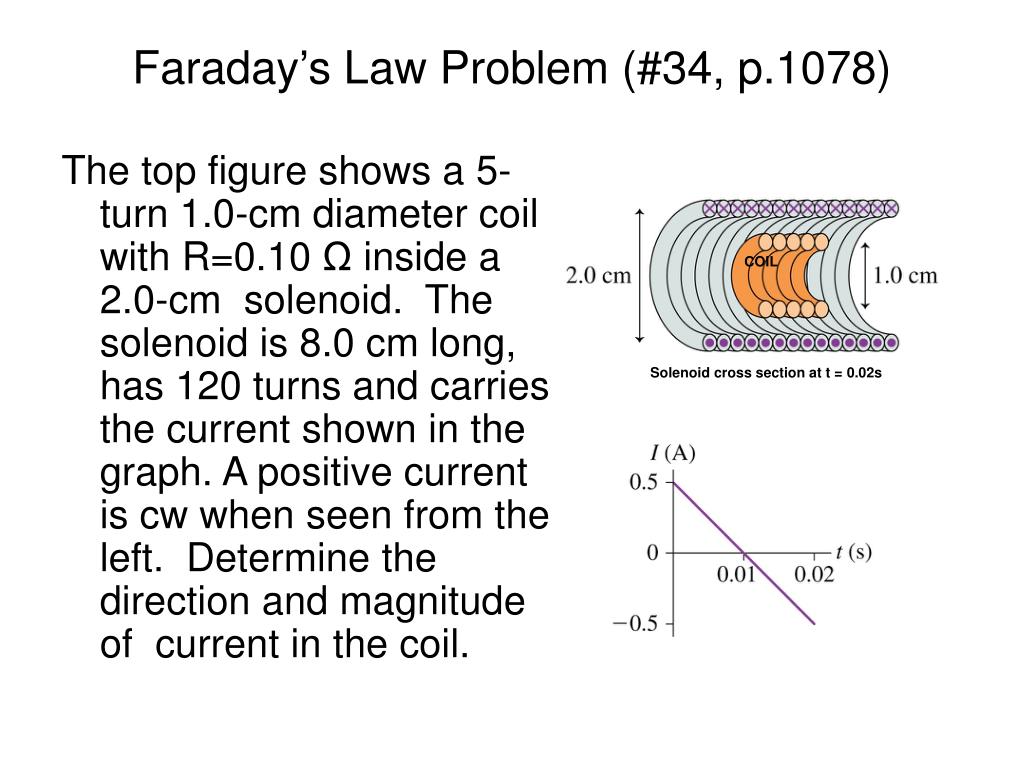 Faraday's Law Problem (#34, p.1078)

The top figure shows a 5-turn 1.0-cm diameter coil with R=0.10 Ω inside a 2.0-cm solenoid. The solenoid is 8.0 cm long, has 120 turns and carries the current shown in the graph. A positive current is cw when seen from the left. Determine the direction and magnitude of current in the coil.

2.0 cm
COIL
1.0 cm
Solenoid cross section at t = 0.02s

$I$ (A)
0.5
0
−0.5
0.01
0.02
$t$ (s)